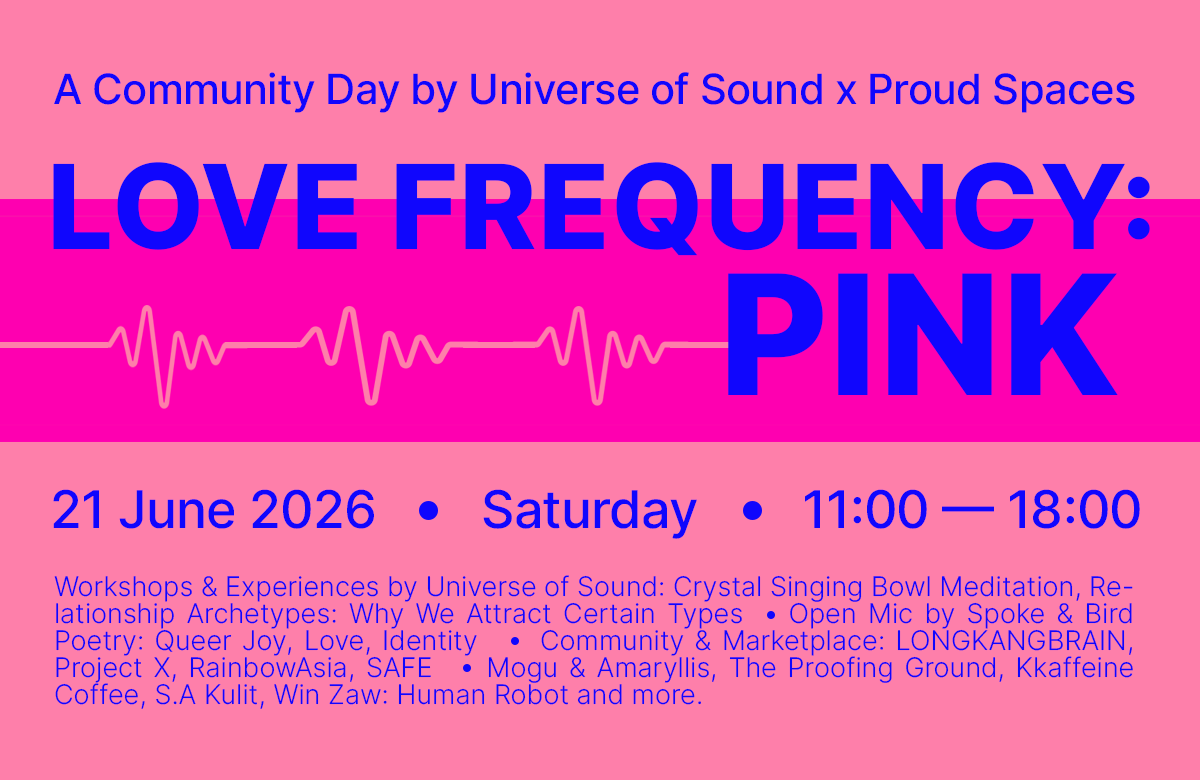 A Community Day by Universe of Sound x Proud Spaces

LOVE FREQUENCY:
PINK

21 June 2026 • Saturday • 11:00 — 18:00

Workshops & Experiences by Universe of Sound: Crystal Singing Bowl Meditation, Relationship Archetypes: Why We Attract Certain Types • Open Mic by Spoke & Bird Poetry: Queer Joy, Love, Identity • Community & Marketplace: LONGKANGBRAIN, Project X, RainbowAsia, SAFE • Mogu & Amaryllis, The Proofing Ground, Kkaffeine Coffee, S.A Kulit, Win Zaw: Human Robot and more.